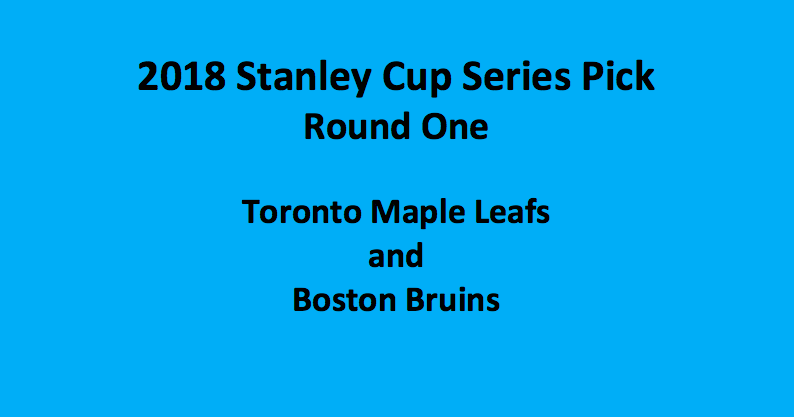 2018 Stanley Cup Series Pick
Round One

Toronto Maple Leafs
and
Boston Bruins